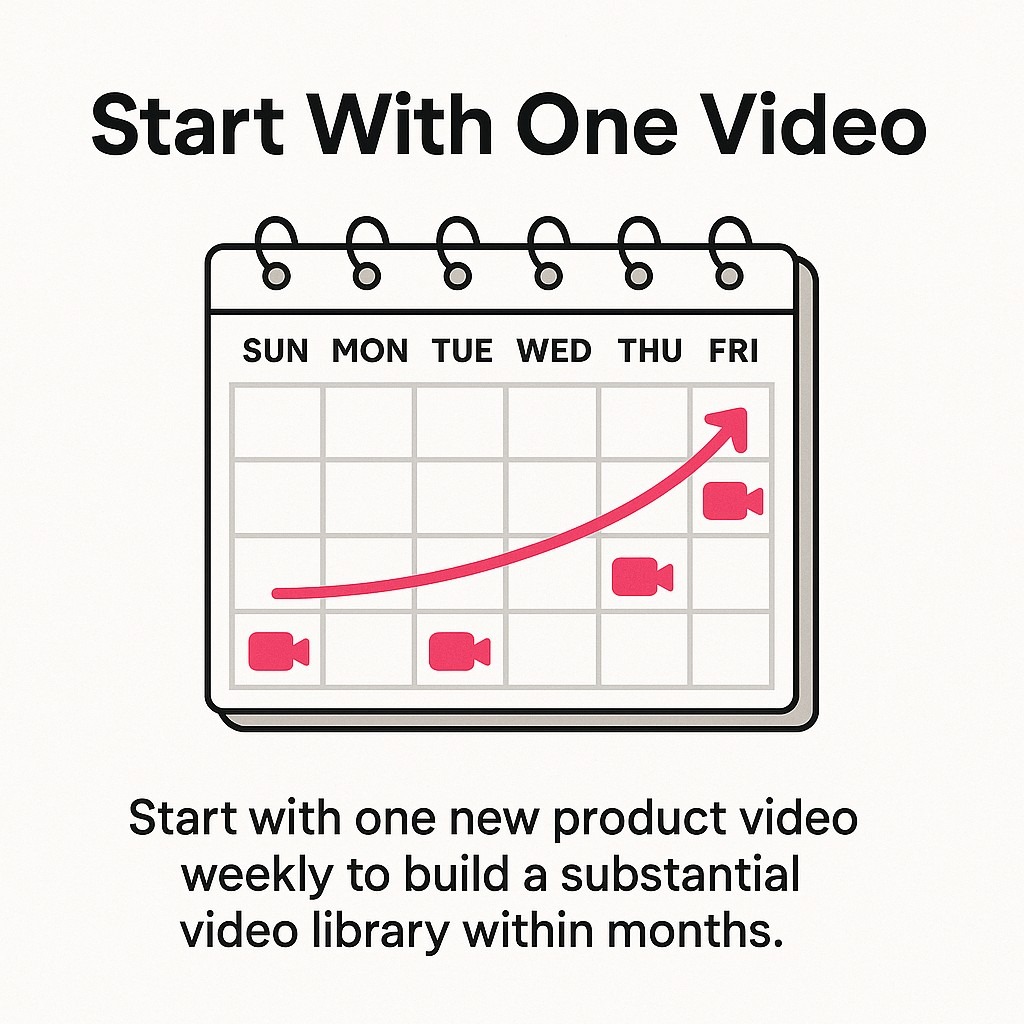 Start With One Video

SUN MON TUE WED THU FRI

Start with one new product video weekly to build a substantial video library within months.